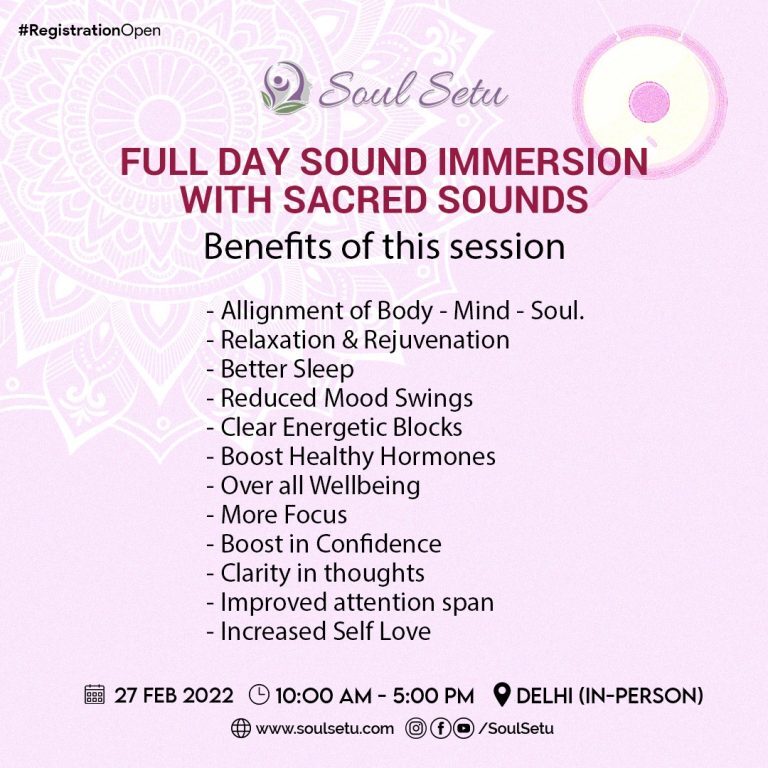 #RegistrationOpen

Soul Setu

FULL DAY SOUND IMMERSION WITH SACRED SOUNDS

Benefits of this session

- Allignment of Body - Mind - Soul.
- Relaxation & Rejuvenation
- Better Sleep
- Reduced Mood Swings
- Clear Energetic Blocks
- Boost Healthy Hormones
- Over all Wellbeing
- More Focus
- Boost in Confidence
- Clarity in thoughts
- Improved attention span
- Increased Self Love

27 FEB 2022 10:00 AM - 5:00 PM DELHI (IN-PERSON)

www.soulsetu.com /SoulSetu